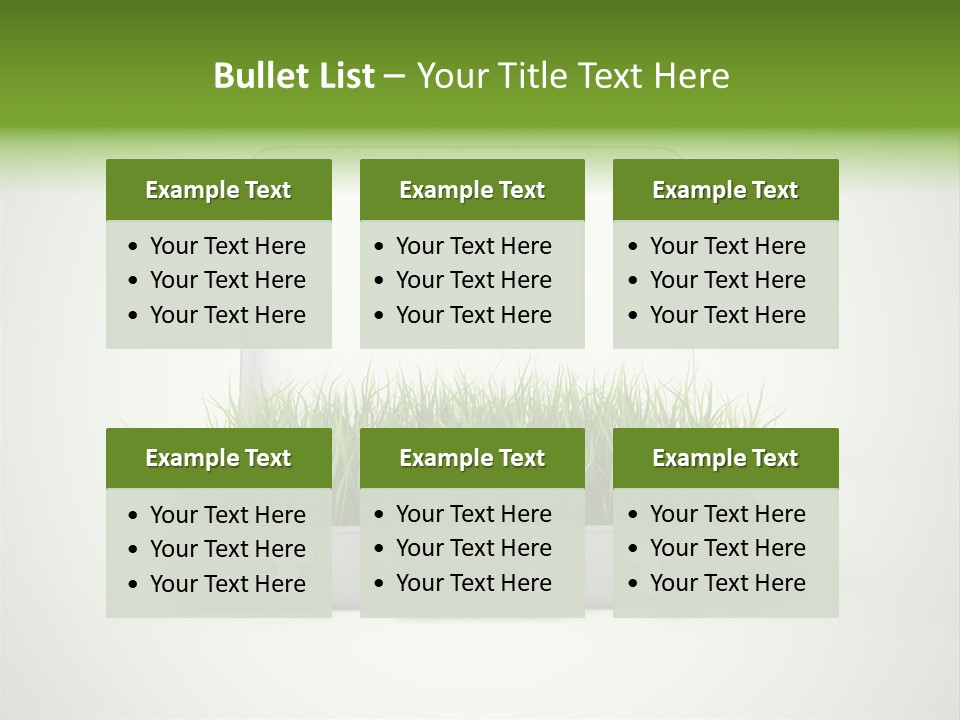 Bullet List – Your Title Text Here

Example Text
• Your Text Here
• Your Text Here
• Your Text Here

Example Text
• Your Text Here
• Your Text Here
• Your Text Here

Example Text
• Your Text Here
• Your Text Here
• Your Text Here

Example Text
• Your Text Here
• Your Text Here
• Your Text Here

Example Text
• Your Text Here
• Your Text Here
• Your Text Here

Example Text
• Your Text Here
• Your Text Here
• Your Text Here